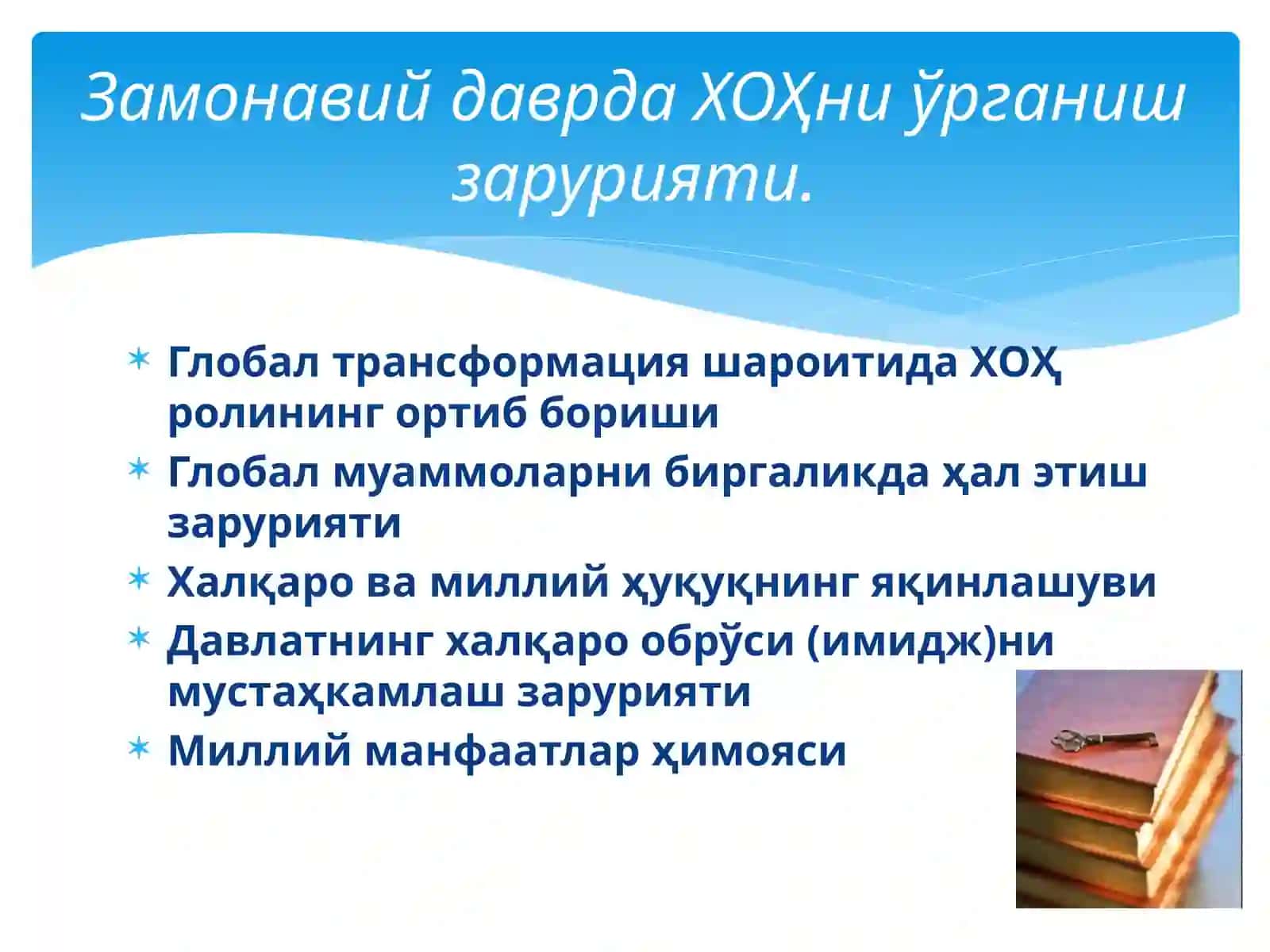 Замонавий даврда ХОҲни ўрганиш зарурияти.

* Глобал трансформация шароитида ХОҲ ролининг ортиб бориши
* Глобал муаммоларни биргаликда ҳал этиш зарурияти
* Халқаро ва миллий ҳуқуқнинг яқинлашуви
* Давлатнинг халқаро обрўси (имидж)ни мустаҳкамлаш зарурияти
* Миллий манфаатлар ҳимояси